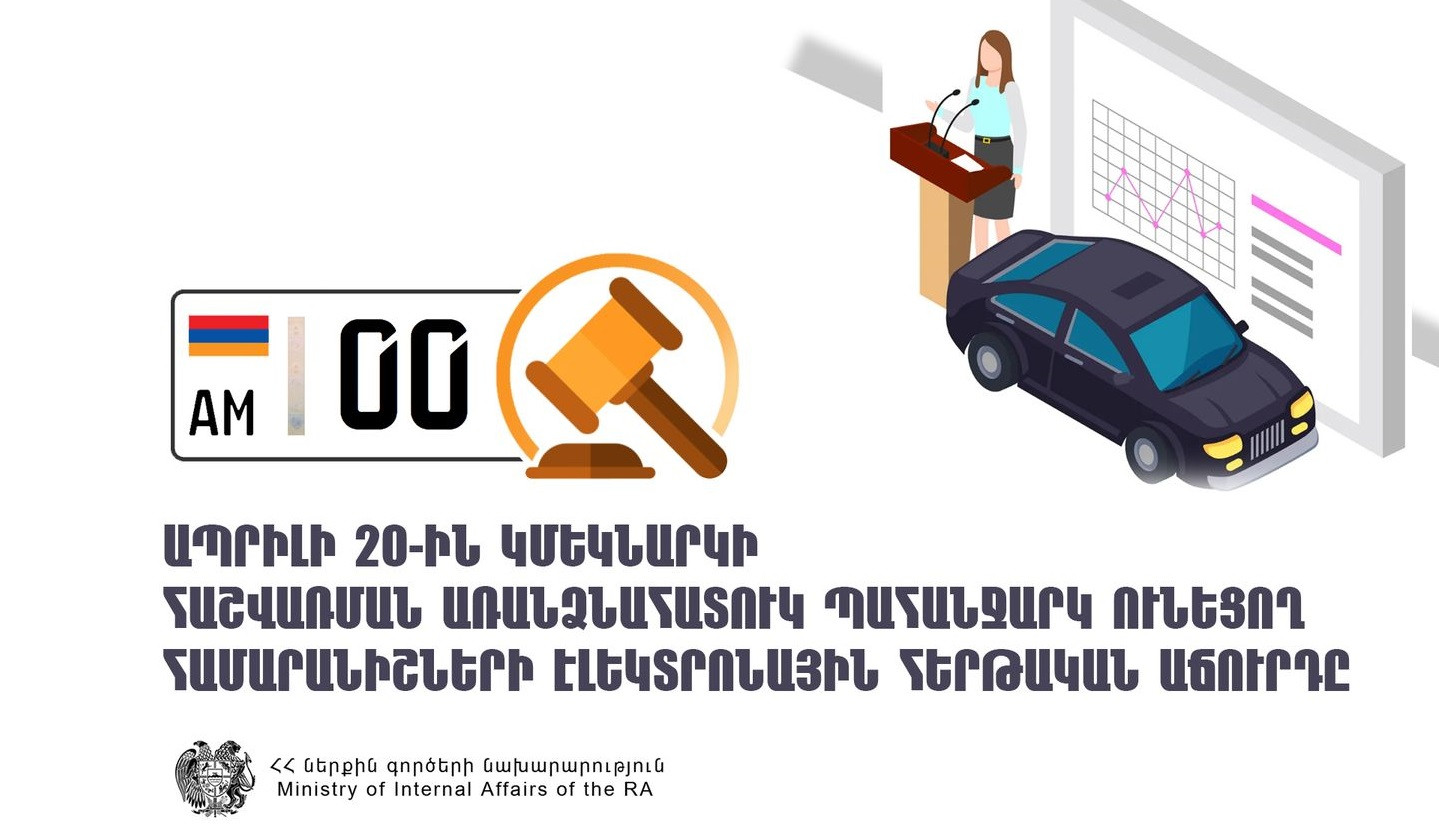 AM 00

ԱՊՐԻԼԻ 20-ԻՆ ԿՄԵԿՆԱՐԿԻ
ՀԱՇՎԱՌՄԱՆ ԱՌԱՆՁՆԱՀԱՏՈՒԿ ՊԱՀԱՆՋԱՐԿ ՈՒՆԵՑՈՂ
ՀԱՄԱՐԱՆԻՇՆԵՐԻ ԷԼԵԿՏՐՈՆԱՅԻՆ ՀԵՐԹԱԿԱՆ ԱՃՈՒՐԴԸ

ՀՀ ներքին գործերի նախարարություն
Ministry of Internal Affairs of the RA